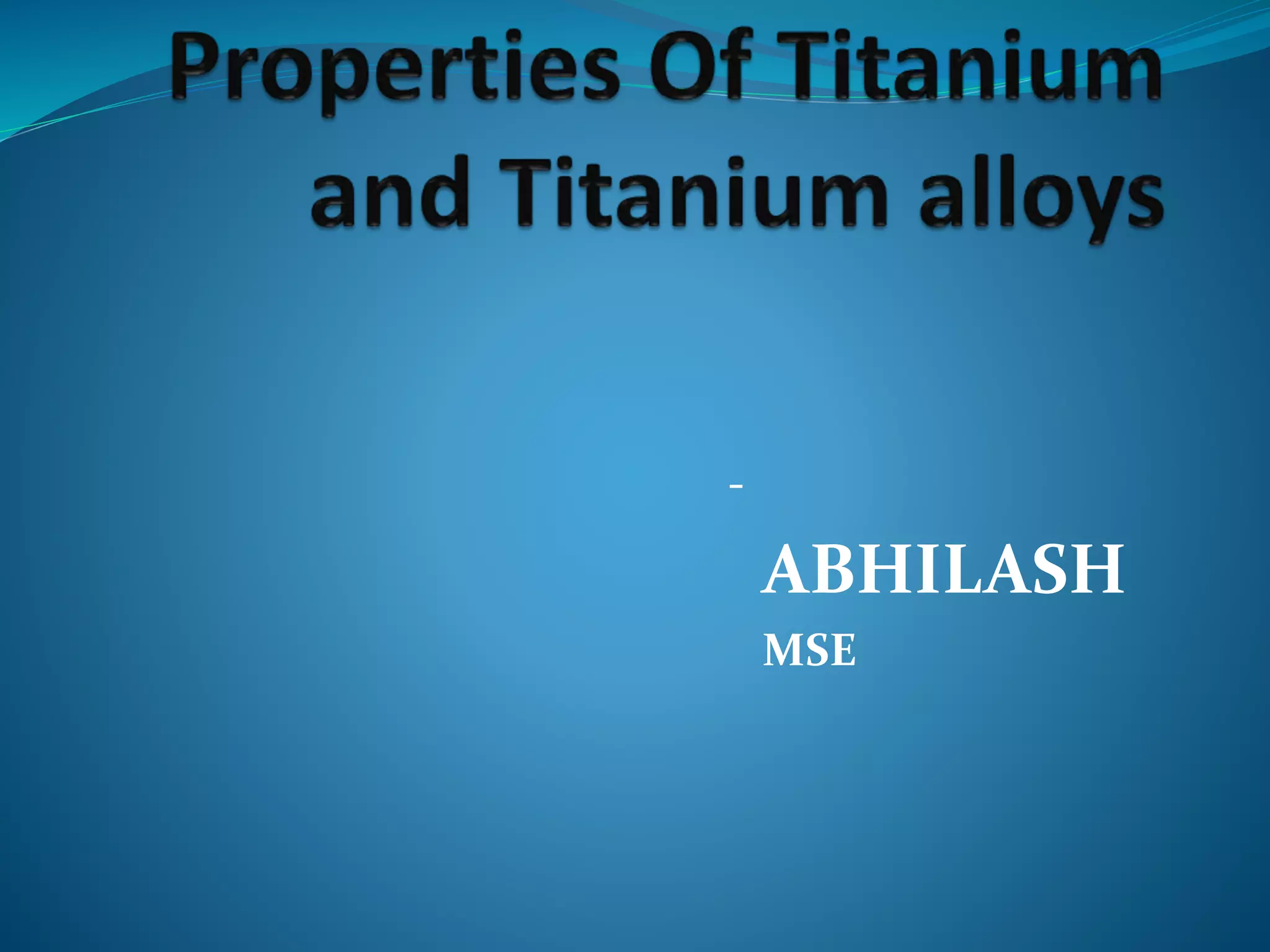 Properties Of Titanium and Titanium alloys

-

ABHILASH

MSE